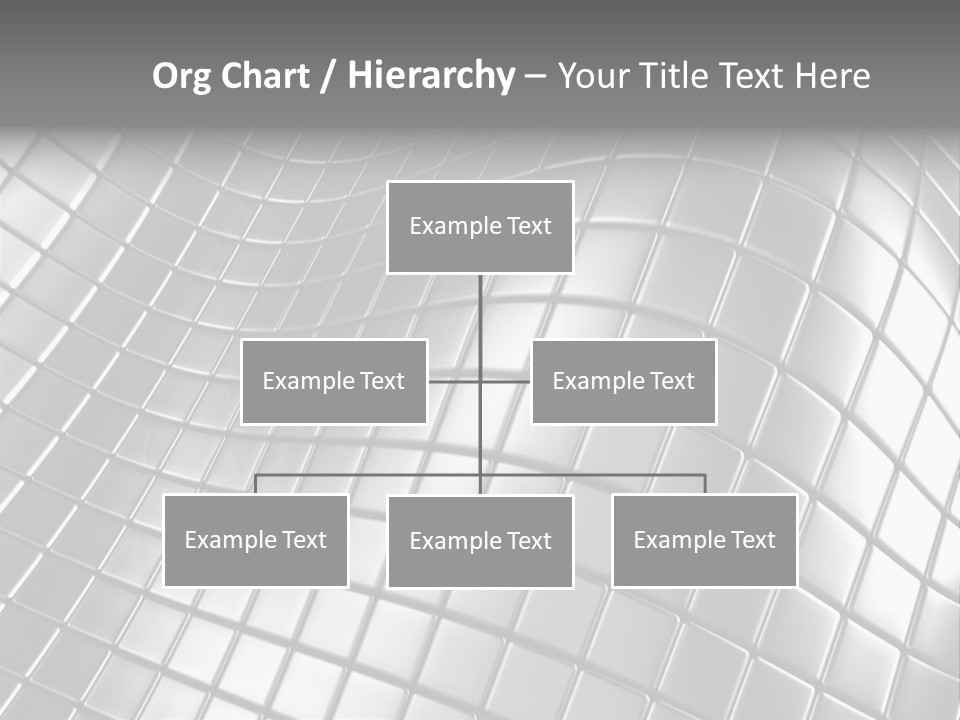 Org Chart / Hierarchy – Your Title Text Here

Example Text

Example Text

Example Text

Example Text

Example Text

Example Text